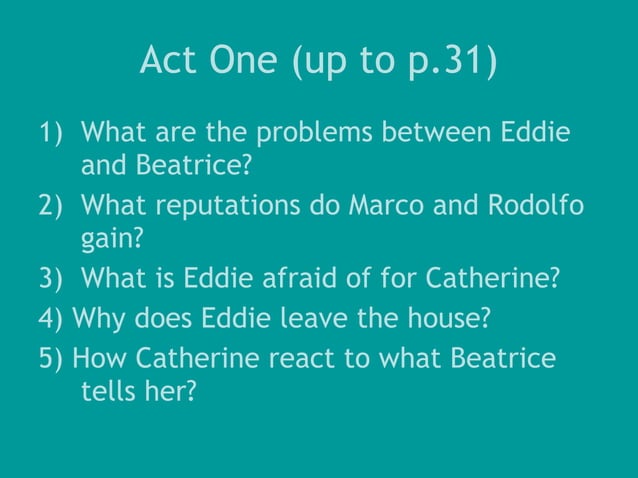 Act One (up to p.31)

1) What are the problems between Eddie and Beatrice?
2) What reputations do Marco and Rodolfo gain?
3) What is Eddie afraid of for Catherine?
4) Why does Eddie leave the house?
5) How Catherine react to what Beatrice tells her?